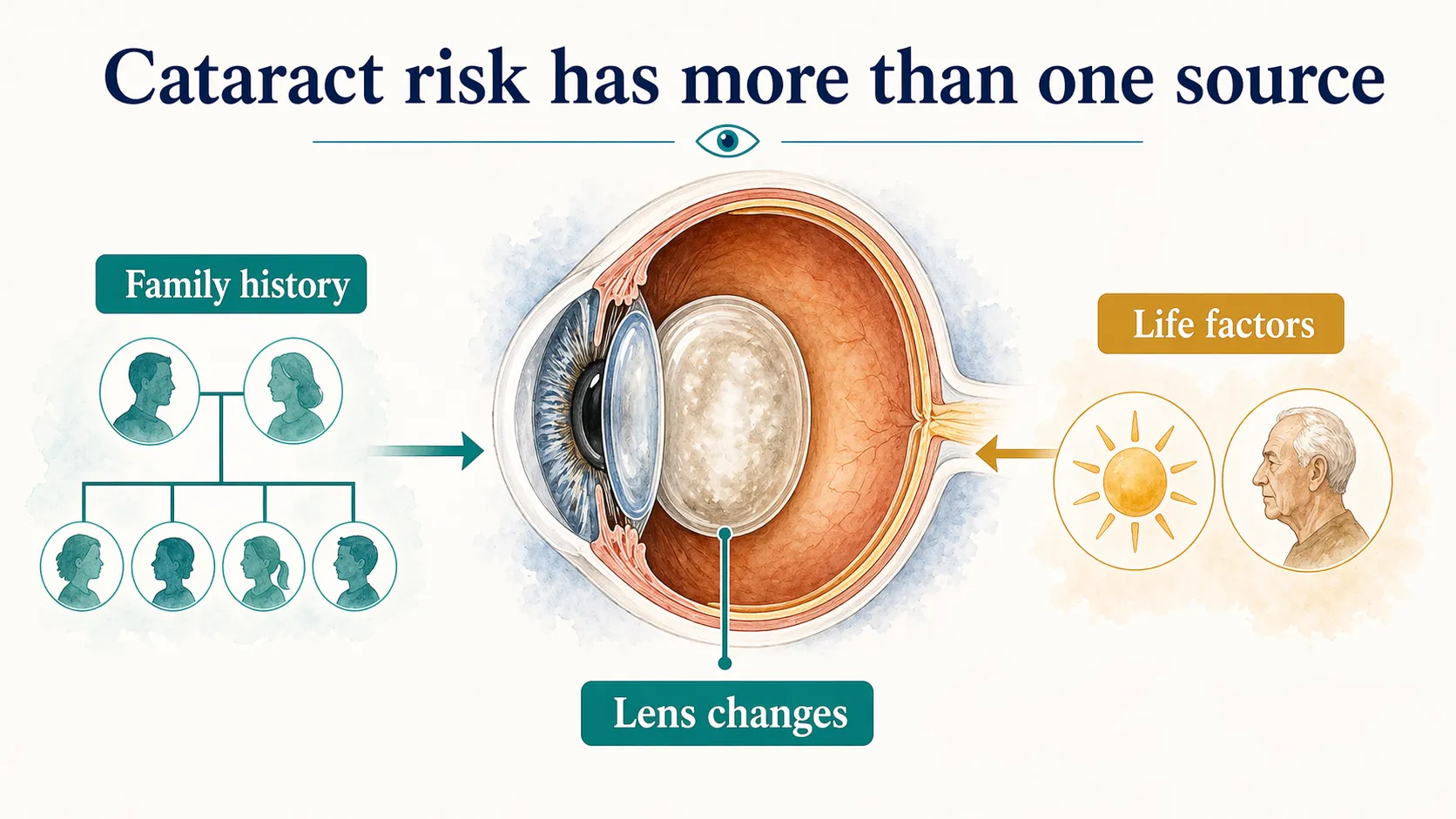 Cataract risk has more than one source

Family history

Life factors

Lens changes